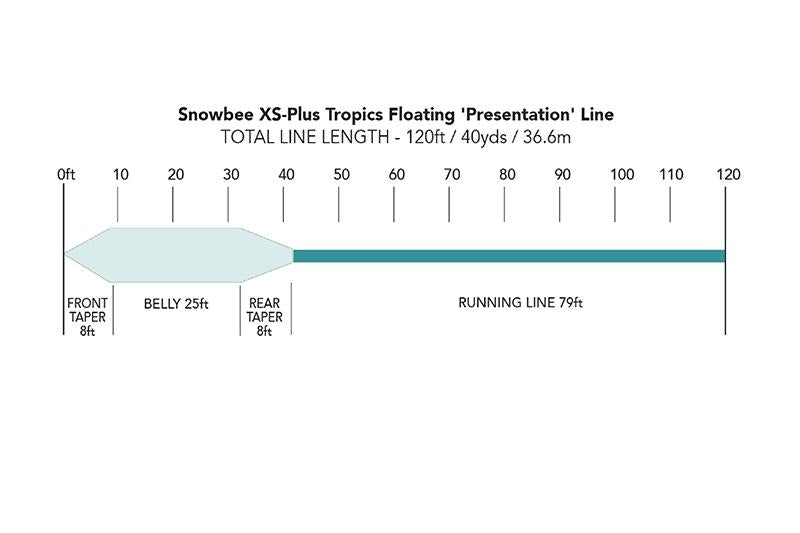 Snowbee XS-Plus Tropics Floating 'Presentation' Line
TOTAL LINE LENGTH - 120ft / 40yds / 36.6m

0ft 10 20 30 40 50 60 70 80 90 100 110 120

FRONT TAPER 8ft

BELLY 25ft

REAR TAPER 8ft

RUNNING LINE 79ft